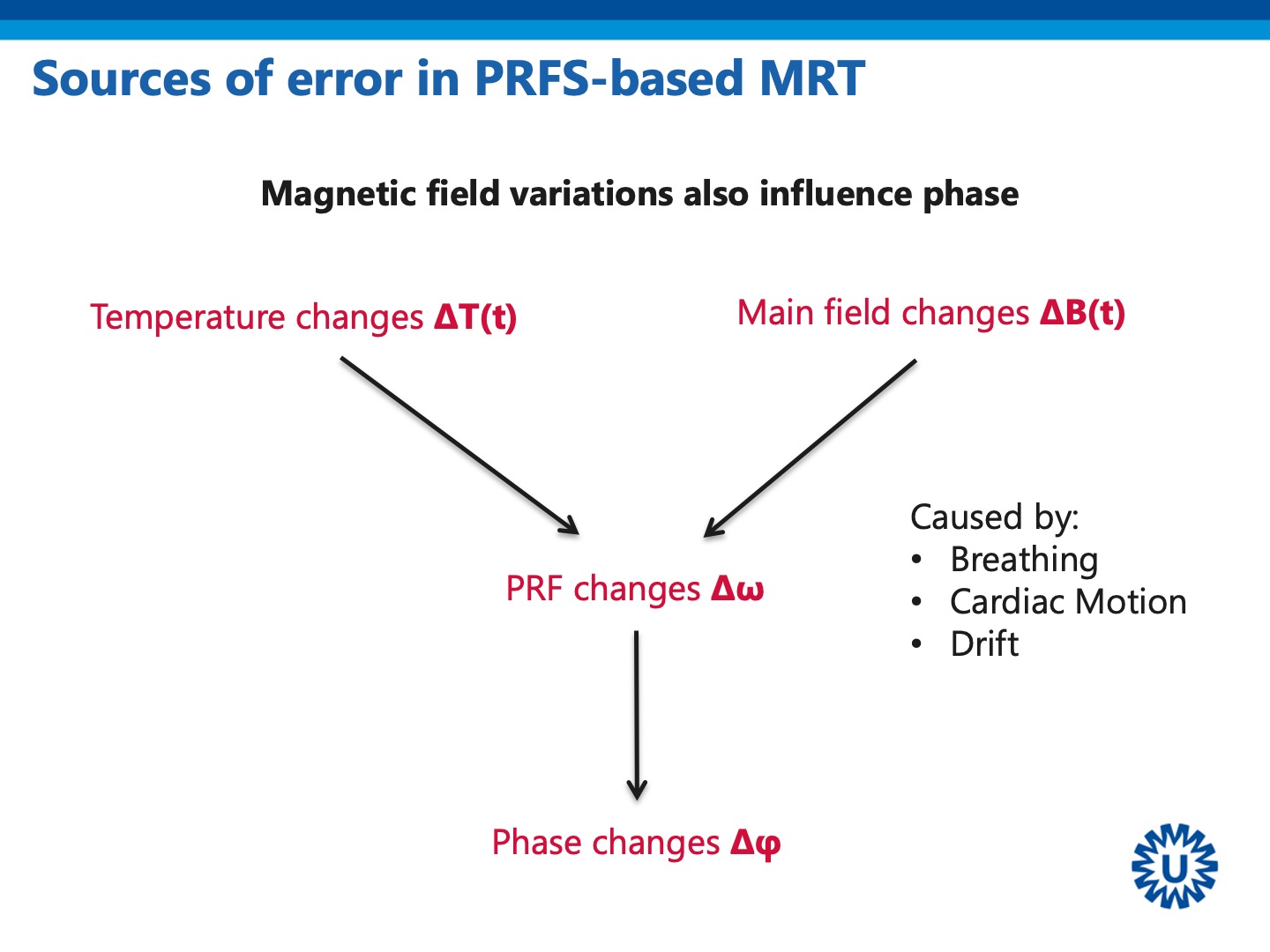 Sources of error in PRFS-based MRT

Magnetic field variations also influence phase

Temperature changes $\Delta T(t)$

Main field changes $\Delta B(t)$

PRF changes $\Delta\omega$

Caused by:
• Breathing
• Cardiac Motion
• Drift

Phase changes $\Delta\varphi$

U